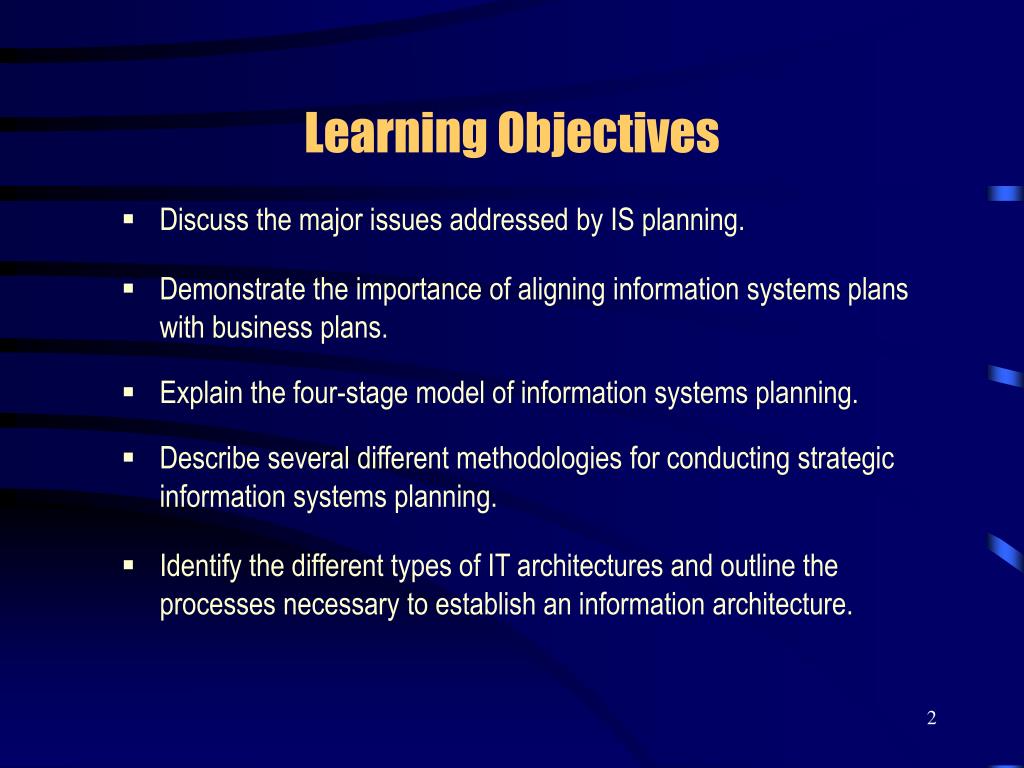 Learning Objectives

▪ Discuss the major issues addressed by IS planning.

▪ Demonstrate the importance of aligning information systems plans with business plans.

▪ Explain the four-stage model of information systems planning.

▪ Describe several different methodologies for conducting strategic information systems planning.

▪ Identify the different types of IT architectures and outline the processes necessary to establish an information architecture.

2